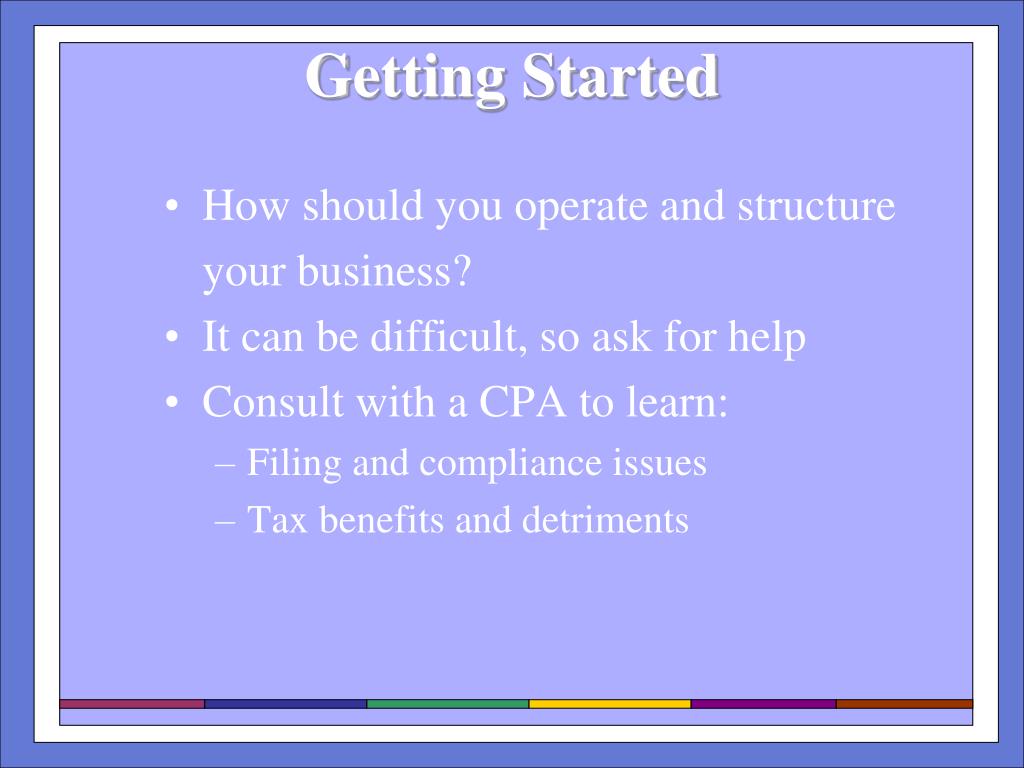 Getting Started

• How should you operate and structure your business?
• It can be difficult, so ask for help
• Consult with a CPA to learn:
– Filing and compliance issues
– Tax benefits and detriments